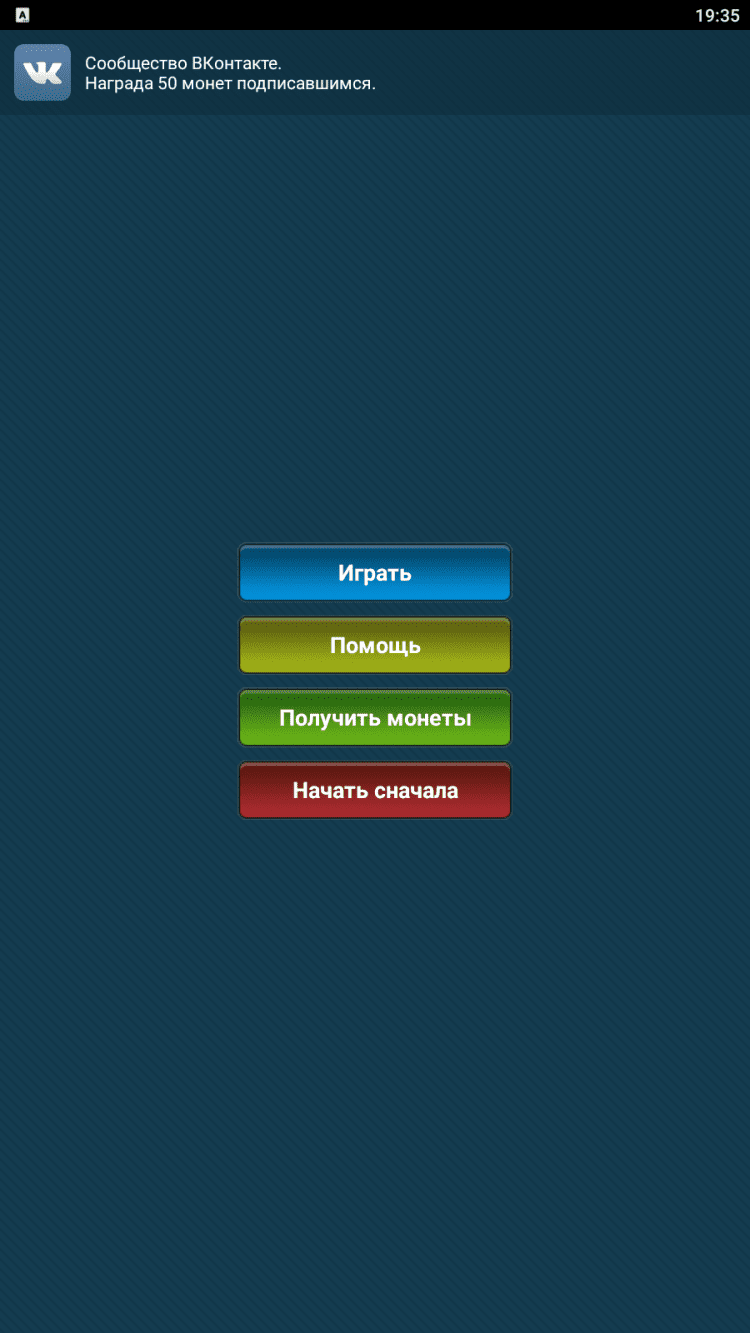 19:35

Сообщество ВКонтакте.
Награда 50 монет подписавшимся.

Играть

Помощь

Получить монеты

Начать сначала